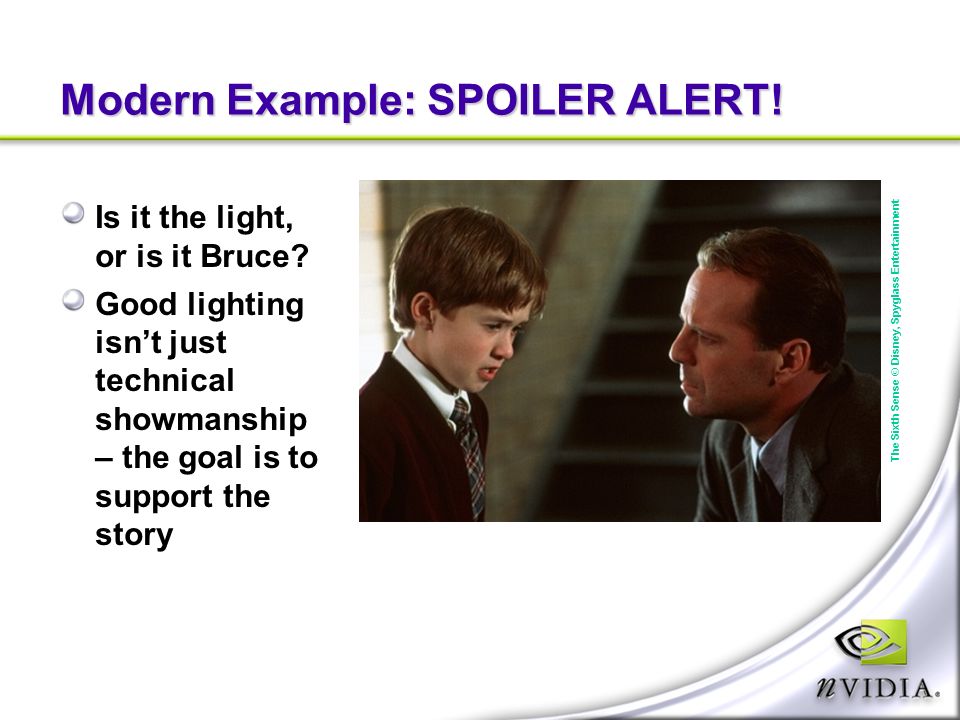 Modern Example: SPOILER ALERT!

Is it the light, or is it Bruce?

Good lighting isn't just technical showmanship – the goal is to support the story

The Sixth Sense © Disney, Spyglass Entertainment

nVIDIA.